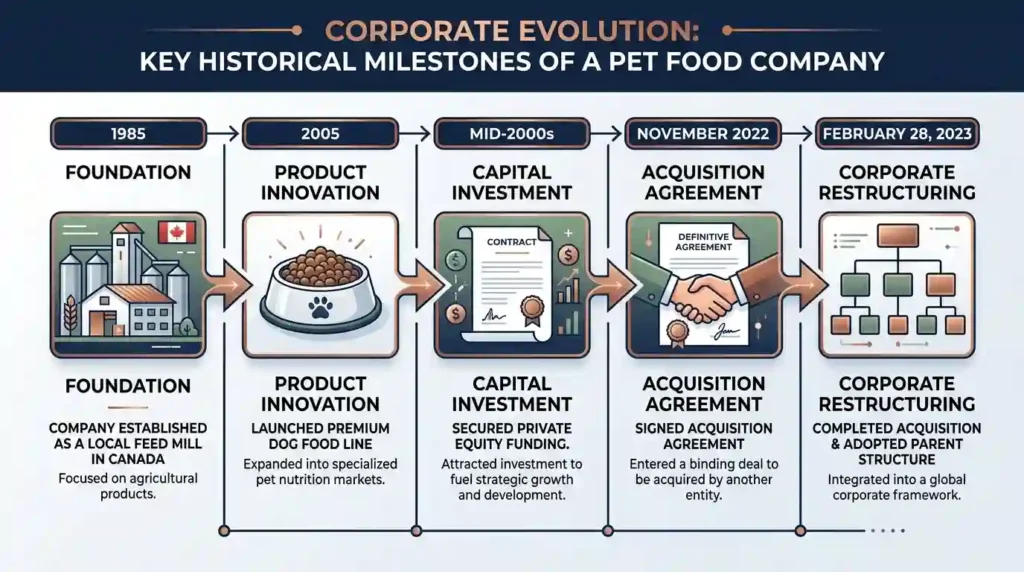 CORPORATE EVOLUTION:
KEY HISTORICAL MILESTONES OF A PET FOOD COMPANY

1985

FOUNDATION

FOUNDATION

COMPANY ESTABLISHED AS A LOCAL FEED MILL IN CANADA

Focused on agricultural products.

2005

PRODUCT INNOVATION

PRODUCT INNOVATION

LAUNCHED PREMIUM DOG FOOD LINE

Expanded into specialized pet nutrition markets.

MID-2000s

CAPITAL INVESTMENT

CONTRACT

CAPITAL INVESTMENT

SECURED PRIVATE EQUITY FUNDING.

Attracted investment to fuel strategic growth and development.

NOVEMBER 2022

ACQUISITION AGREEMENT

DEFINITIVE AGREEMENT

ACQUISITION AGREEMENT

SIGNED ACQUISITION AGREEMENT

Entered a binding deal to be acquired by another entity.

FEBRUARY 28, 2023

CORPORATE RESTRUCTURING

CORPORATE RESTRUCTURING

COMPLETED ACQUISITION & ADOPTED PARENT STRUCTURE

Integrated into a global corporate framework.